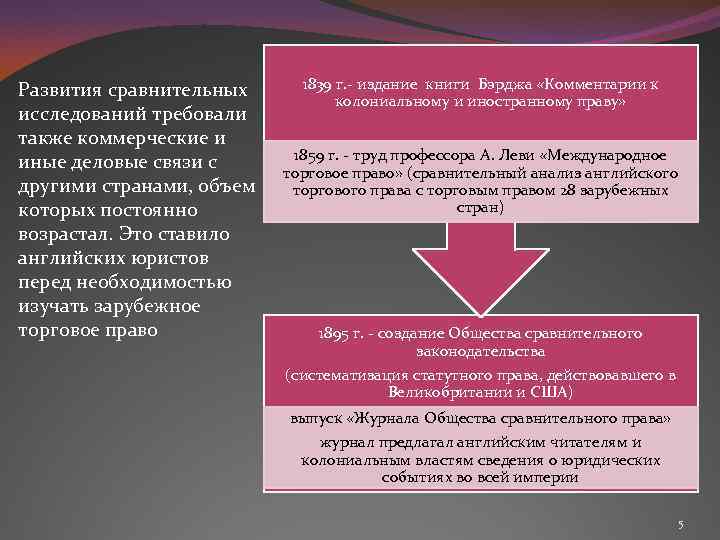 Развития сравнительных исследований требовали также коммерческие и иные деловые связи с другими странами, объем которых постоянно возрастал. Это ставило английских юристов перед необходимостью изучать зарубежное торговое право

1839 г.- издание книги Бэрджа «Комментарии к колониальному и иностранному праву»

1859 г. - труд профессора А. Леви «Международное торговое право» (сравнительный анализ английского торгового права с торговым правом 28 зарубежных стран)

1895 г. - создание Общества сравнительного законодательства

(систематизация статутного права, действовавшего в Великобритании и США)

выпуск «Журнала Общества сравнительного права»

журнал предлагал английским читателям и колониальным властям сведения о юридических событиях во всей империи

5